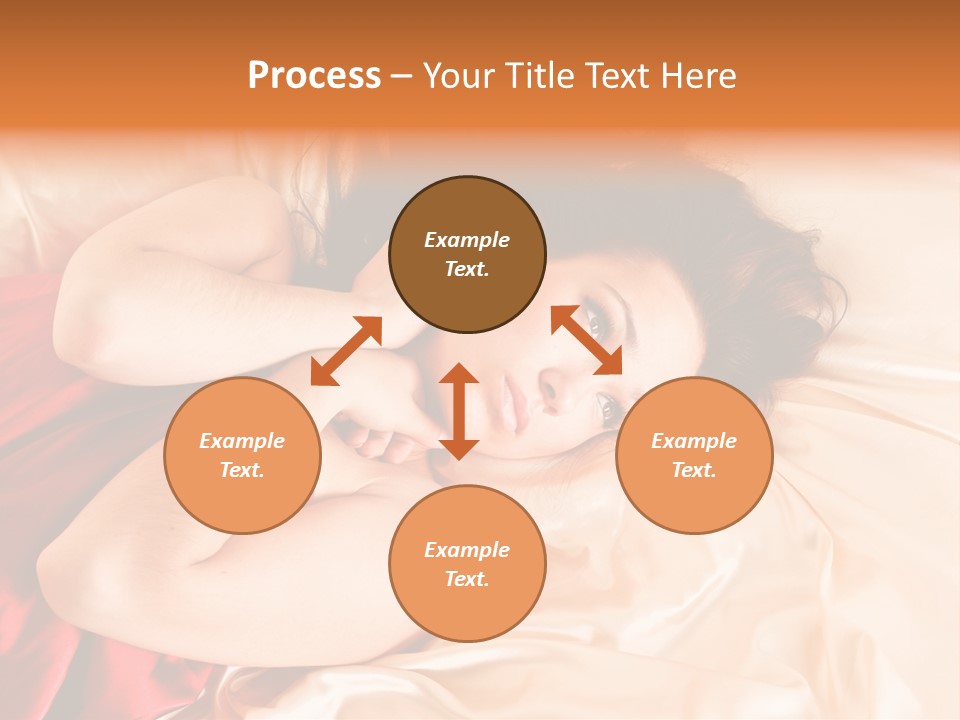 Process – Your Title Text Here

Example Text.

Example Text.

Example Text.

Example Text.